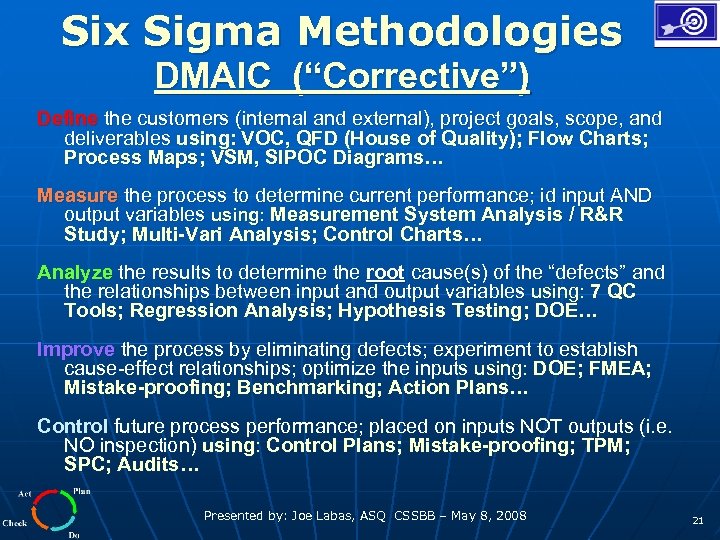 Six Sigma Methodologies
DMAIC ("Corrective")

Define the customers (internal and external), project goals, scope, and deliverables using: VOC, QFD (House of Quality); Flow Charts; Process Maps; VSM, SIPOC Diagrams…

Measure the process to determine current performance; id input AND output variables using: Measurement System Analysis / R&R Study; Multi-Vari Analysis; Control Charts…

Analyze the results to determine the root cause(s) of the "defects" and the relationships between input and output variables using: 7 QC Tools; Regression Analysis; Hypothesis Testing; DOE…

Improve the process by eliminating defects; experiment to establish cause-effect relationships; optimize the inputs using: DOE; FMEA; Mistake-proofing; Benchmarking; Action Plans…

Control future process performance; placed on inputs NOT outputs (i.e. NO inspection) using: Control Plans; Mistake-proofing; TPM; SPC; Audits…

Act
Plan
Check
Do

Presented by: Joe Labas, ASQ CSSBB – May 8, 2008

21